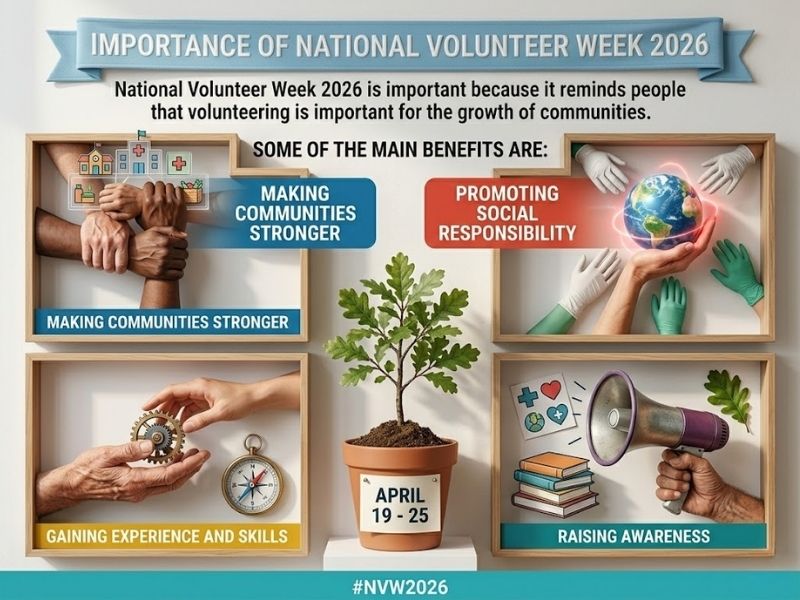 IMPORTANCE OF NATIONAL VOLUNTEER WEEK 2026

National Volunteer Week 2026 is important because it reminds people that volunteering is important for the growth of communities.

SOME OF THE MAIN BENEFITS ARE:

MAKING COMMUNITIES STRONGER

MAKING COMMUNITIES STRONGER

PROMOTING SOCIAL RESPONSIBILITY

GAINING EXPERIENCE AND SKILLS

APRIL 19 - 25

RAISING AWARENESS

#NVW2026